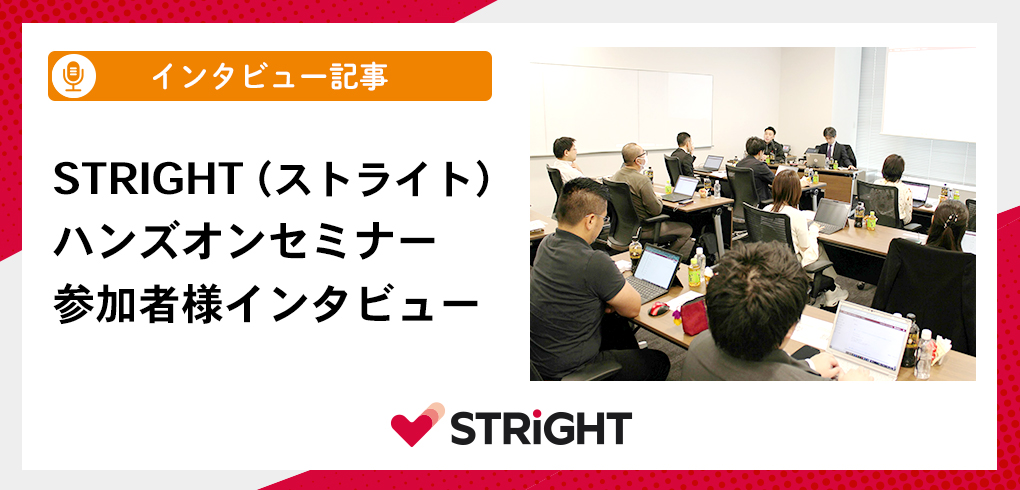 インタビュー記事

STRIGHT（ストライト）
ハンズオンセミナー
参加者様インタビュー

STRiGHT